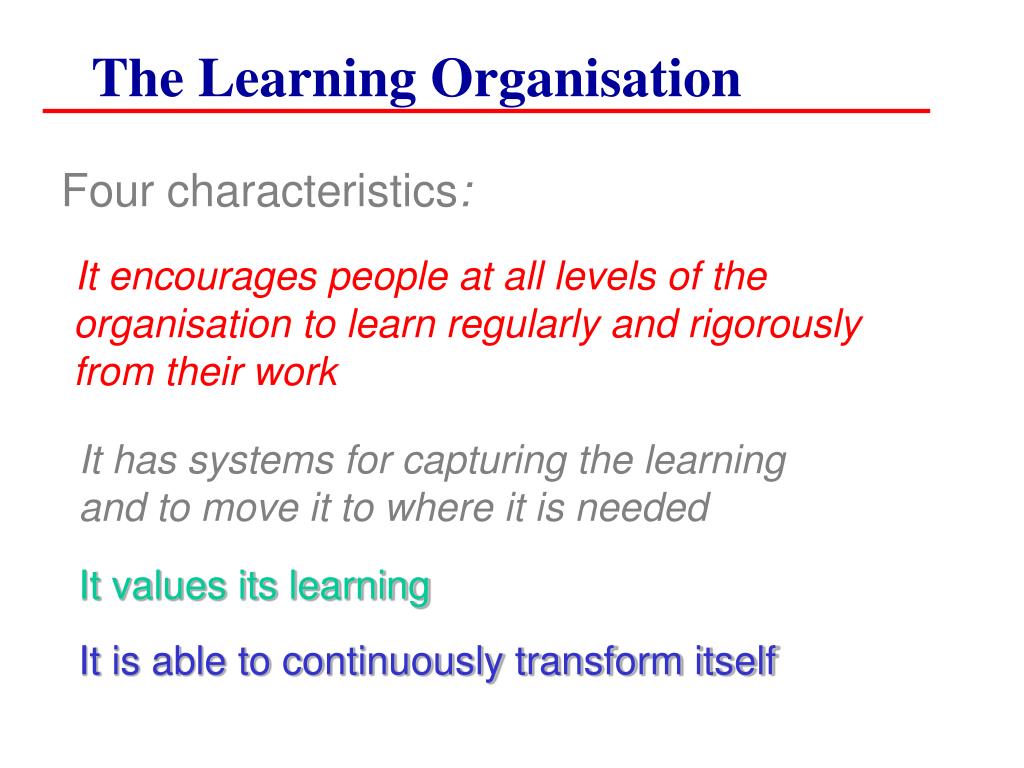 The Learning Organisation

Four characteristics:

It encourages people at all levels of the organisation to learn regularly and rigorously from their work

It has systems for capturing the learning and to move it to where it is needed

It values its learning

It is able to continuously transform itself